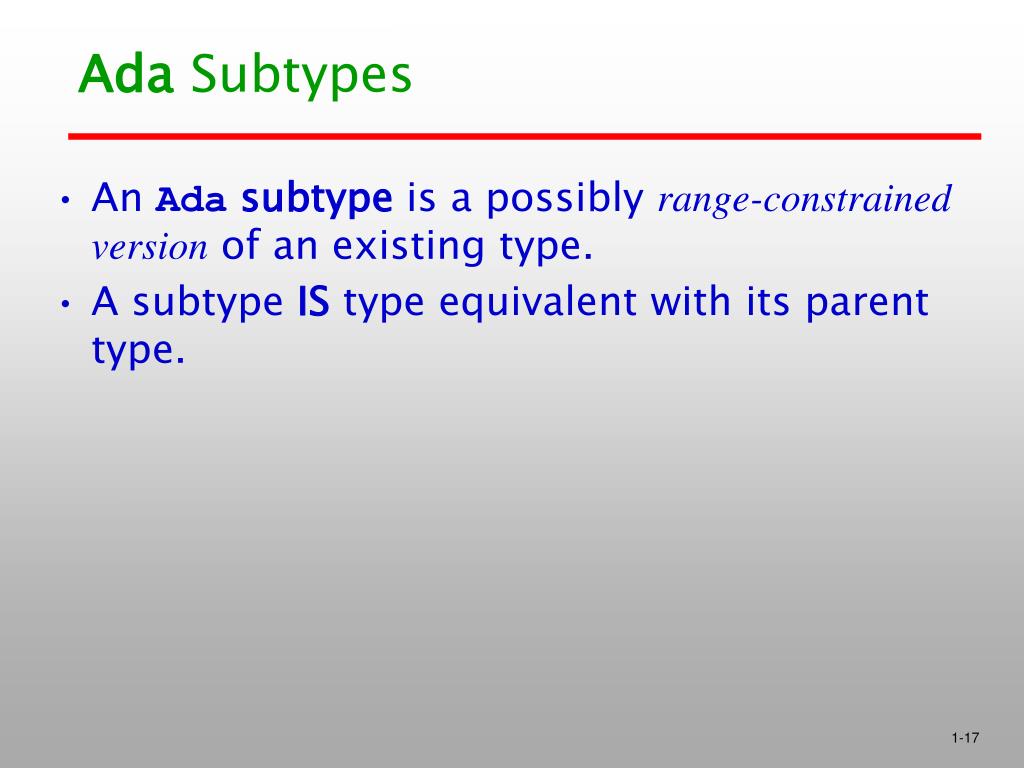 Ada Subtypes

• An Ada subtype is a possibly range-constrained version of an existing type.
• A subtype IS type equivalent with its parent type.

1-17